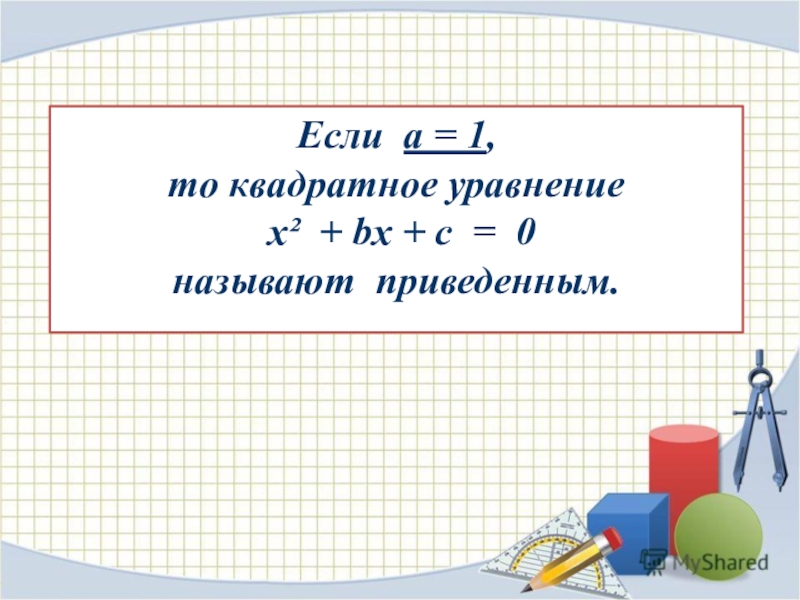 Если $a = 1$,
то квадратное уравнение
$x^2 + bx + c = 0$
называют приведенным.

MyShared